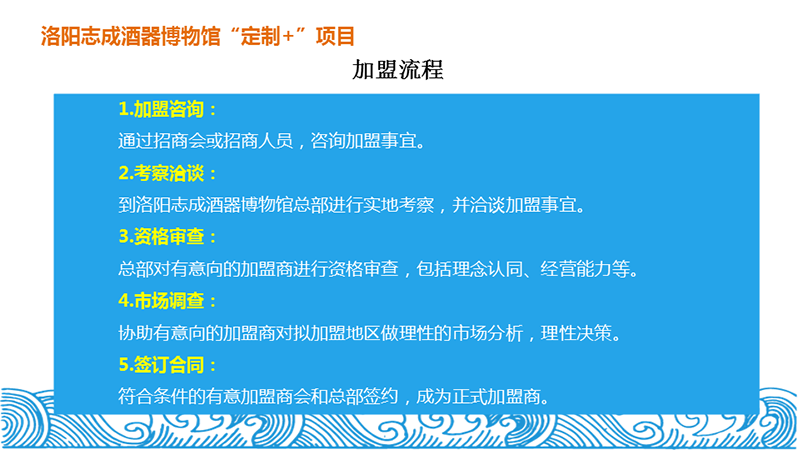 洛阳志成酒器博物馆“定制+”项目

加盟流程

1.加盟咨询：

通过招商会或招商人员，咨询加盟事宜。

2.考察洽谈：

到洛阳志成酒器博物馆总部进行实地考察，并洽谈加盟事宜。

3.资格审查：

总部对有意向的加盟商进行资格审查，包括理念认同、经营能力等。

4.市场调查：

协助有意向的加盟商对拟加盟地区做理性的市场分析，理性决策。

5.签订合同：

符合条件的有意加盟商会和总部签约，成为正式加盟商。